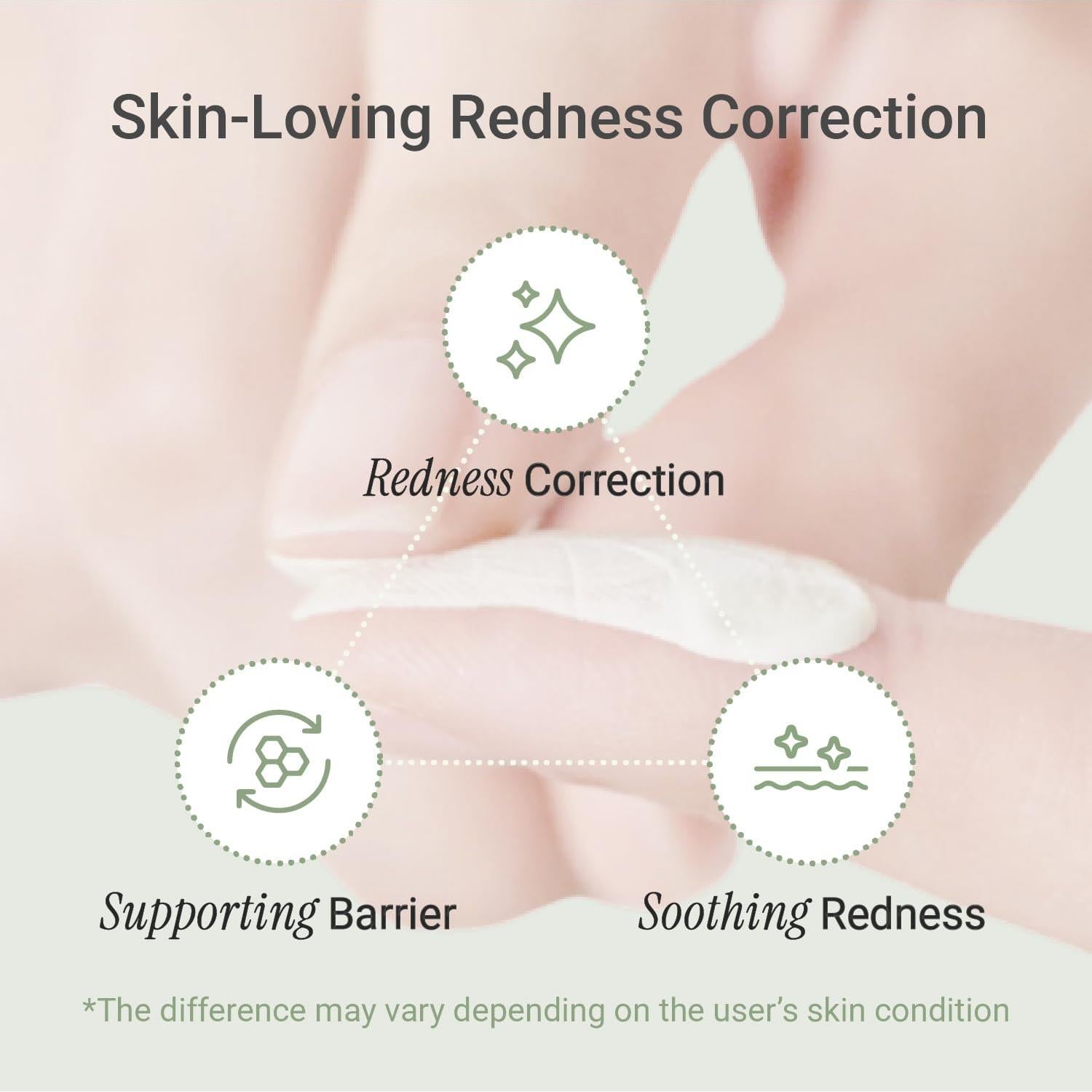 Skin-Loving Redness Correction

Redness Correction

Supporting Barrier

Soothing Redness

*The difference may vary depending on the user's skin condition